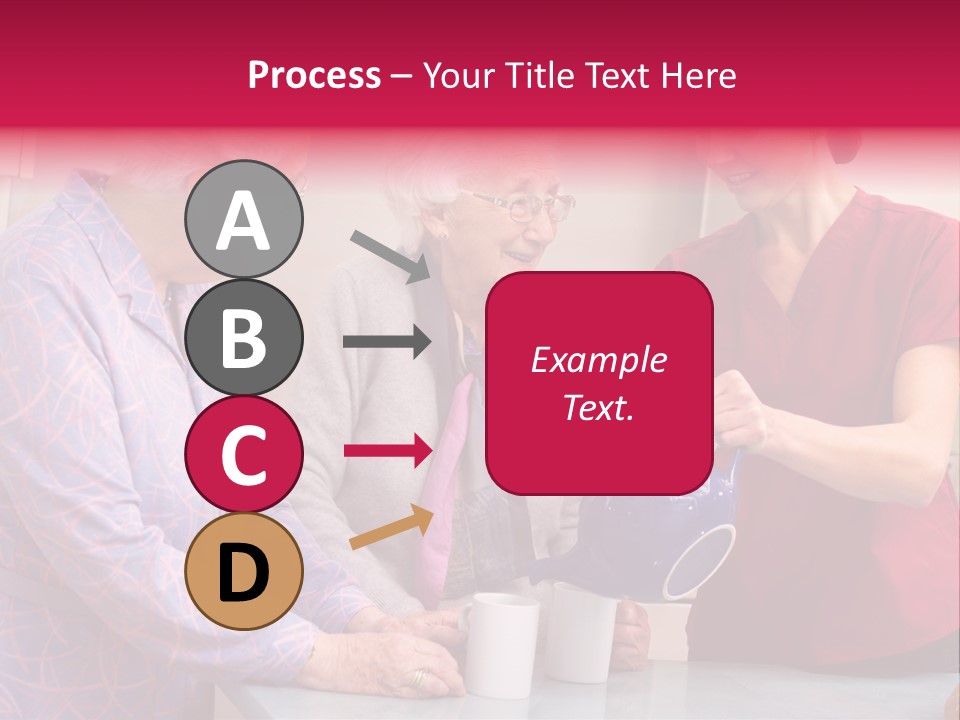 Process – Your Title Text Here

A

B

C

D

Example Text.